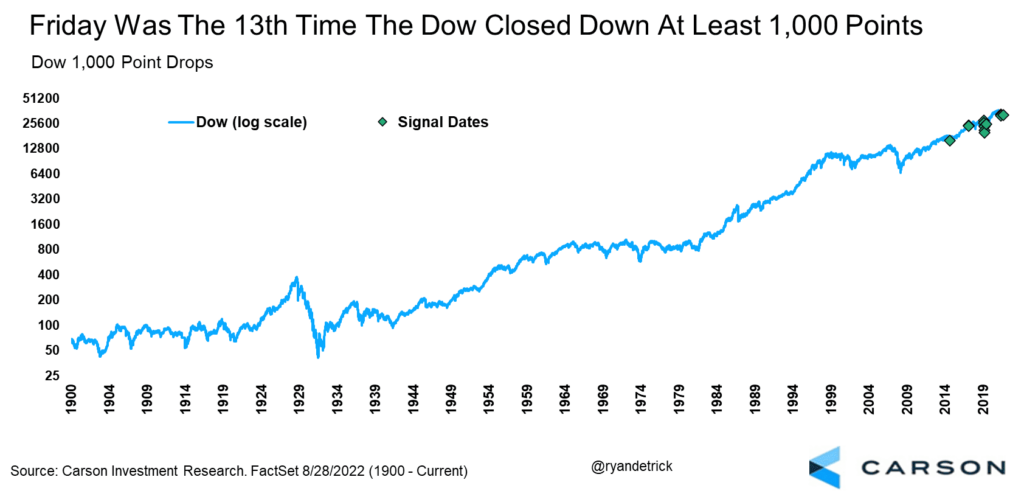 Friday Was The 13th Time The Dow Closed Down At Least 1,000 Points

Dow 1,000 Point Drops

Dow (log scale)

Signal Dates

51200
25600
12800
6400
3200
1600
800
400
200
100
50
25

1900
1904
1909
1914
1919
1924
1929
1934
1939
1944
1949
1954
1959
1964
1969
1974
1979
1984
1989
1994
1999
2004
2009
2014
2019

Source: Carson Investment Research. FactSet 8/28/2022 (1900 - Current)

@ryandetrick

CARSON